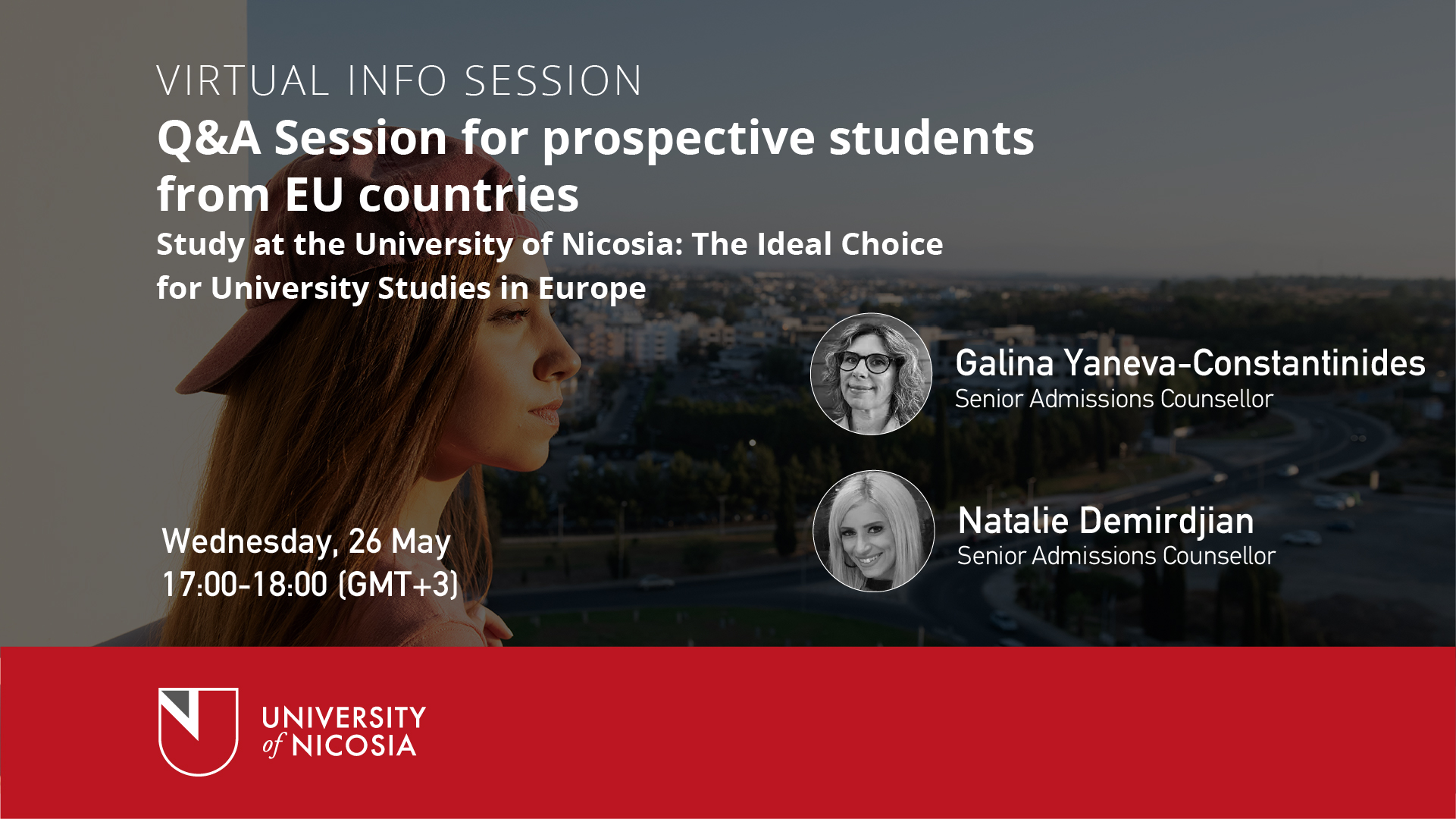 VIRTUAL INFO SESSION

Q&A Session for prospective students from EU countries

Study at the University of Nicosia: The Ideal Choice for University Studies in Europe

Galina Yaneva-Constantinides
Senior Admissions Counsellor

Natalie Demirdjian
Senior Admissions Counsellor

Wednesday, 26 May
17:00-18:00 (GMT+3)

UNIVERSITY of NICOSIA